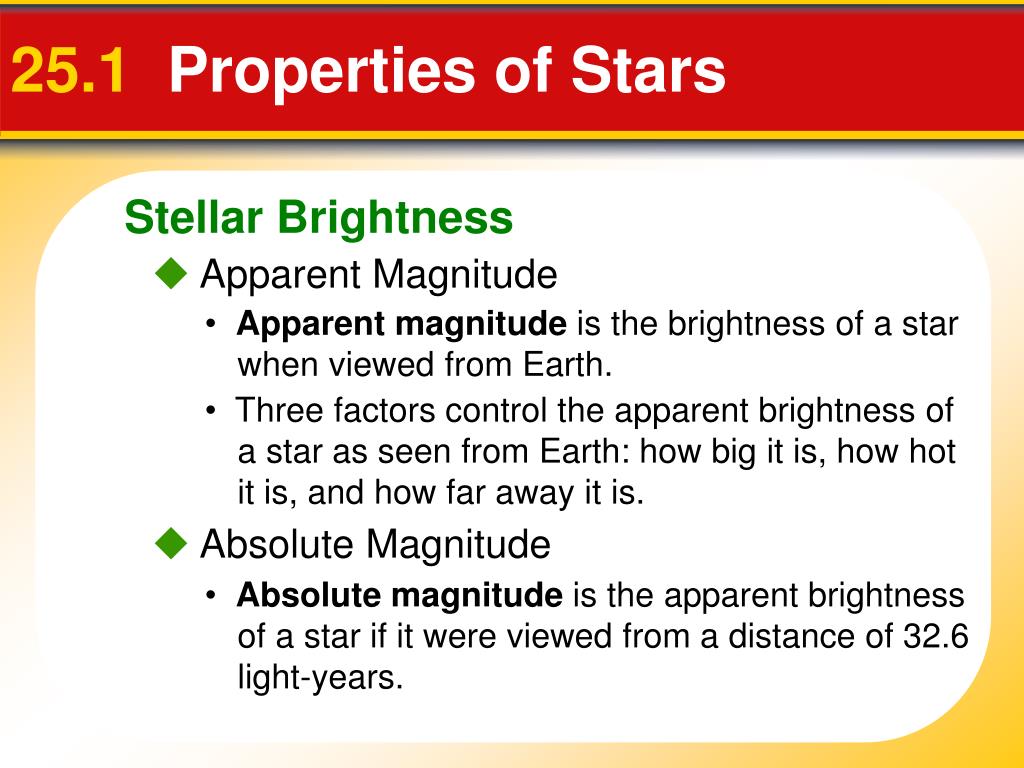 25.1 Properties of Stars

Stellar Brightness

◆ Apparent Magnitude

• Apparent magnitude is the brightness of a star when viewed from Earth.

• Three factors control the apparent brightness of a star as seen from Earth: how big it is, how hot it is, and how far away it is.

◆ Absolute Magnitude

• Absolute magnitude is the apparent brightness of a star if it were viewed from a distance of 32.6 light-years.